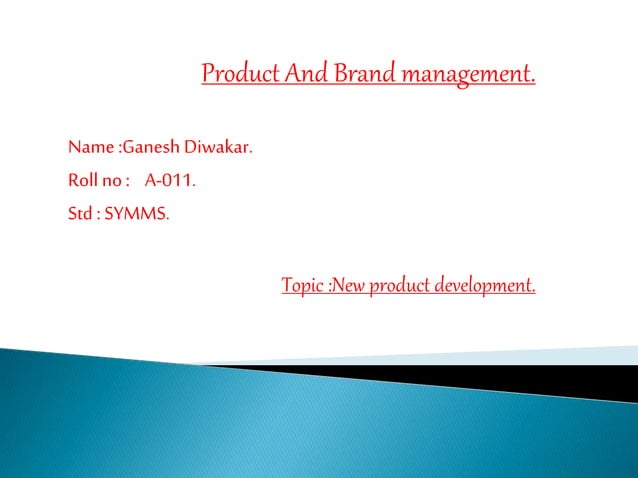 Product And Brand management.

Name :Ganesh Diwakar.

Roll no : A-011.

Std : SYMMS.

Topic :New product development.